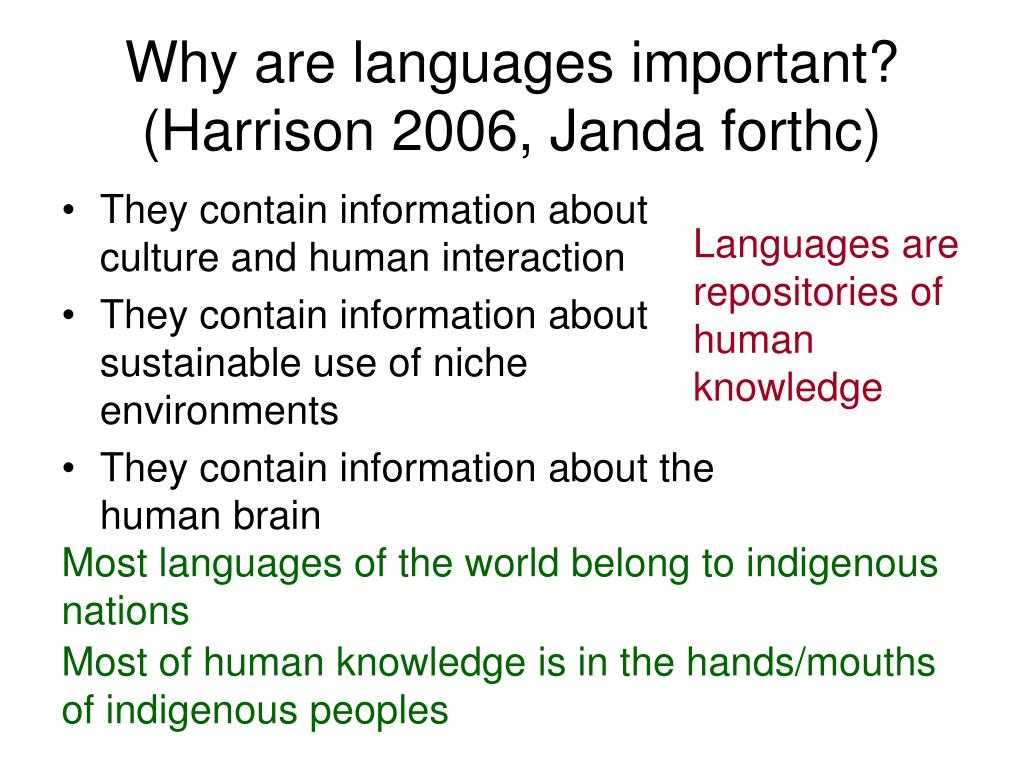 Why are languages important? (Harrison 2006, Janda forthc)

• They contain information about culture and human interaction
• They contain information about sustainable use of niche environments
• They contain information about the human brain

Languages are repositories of human knowledge

Most languages of the world belong to indigenous nations

Most of human knowledge is in the hands/mouths of indigenous peoples